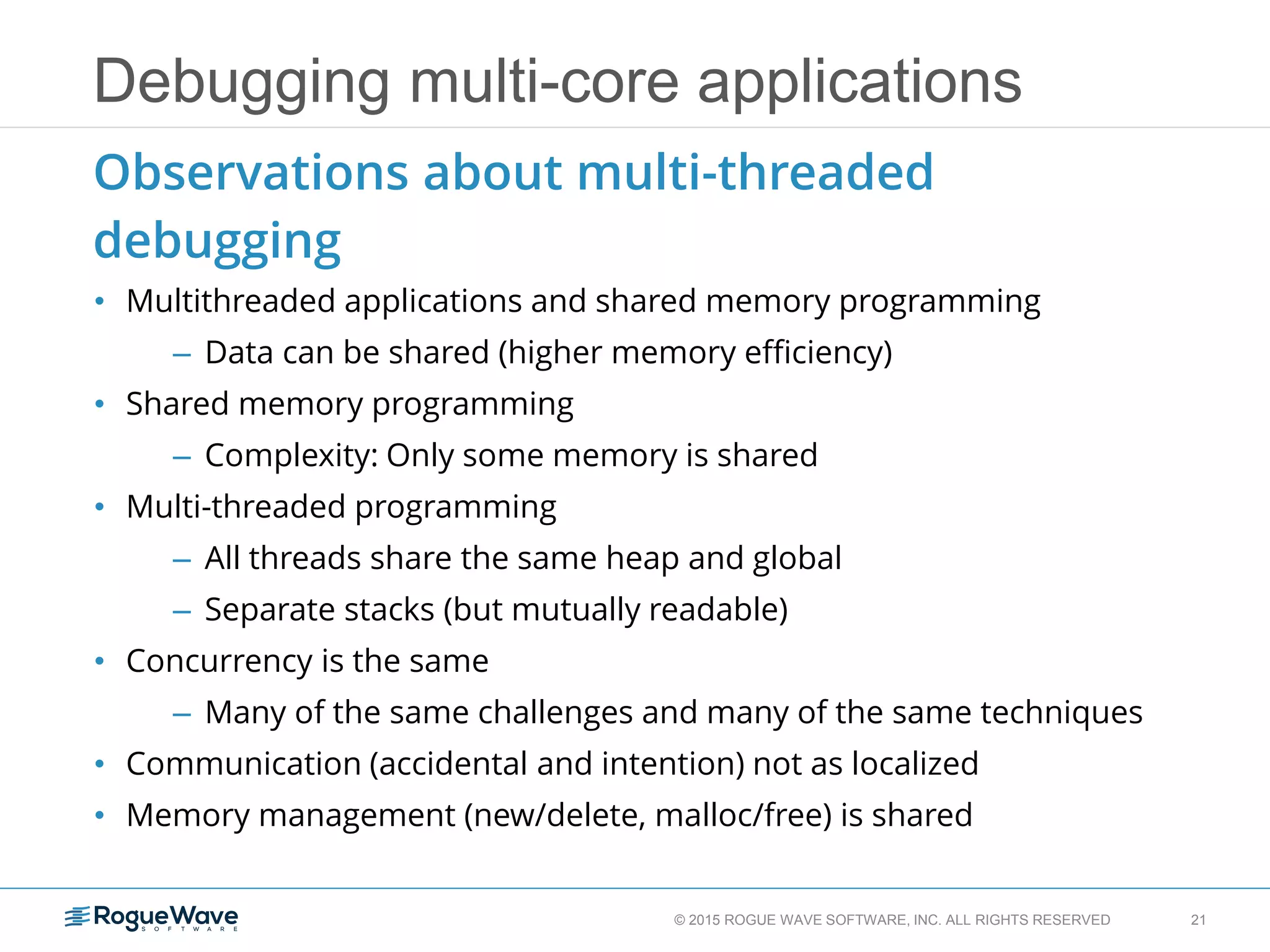 Debugging multi-core applications

Observations about multi-threaded debugging

• Multithreaded applications and shared memory programming
– Data can be shared (higher memory efficiency)
• Shared memory programming
– Complexity: Only some memory is shared
• Multi-threaded programming
– All threads share the same heap and global
– Separate stacks (but mutually readable)
• Concurrency is the same
– Many of the same challenges and many of the same techniques
• Communication (accidental and intention) not as localized
• Memory management (new/delete, malloc/free) is shared

RogueWave SOFTWARE

© 2015 ROGUE WAVE SOFTWARE, INC. ALL RIGHTS RESERVED

21